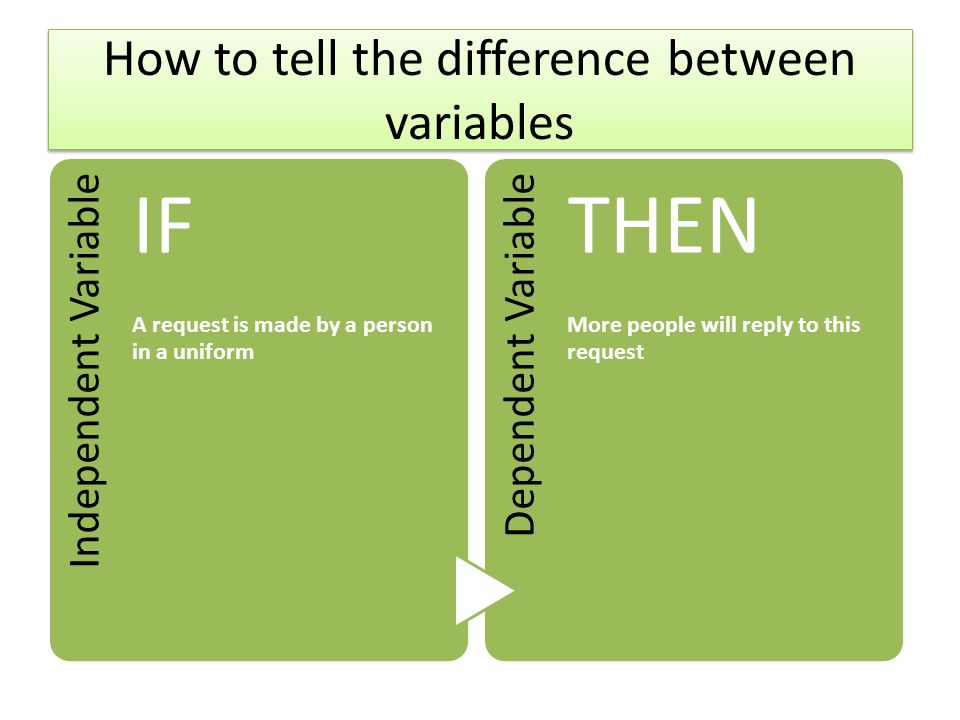 How to tell the difference between variables

Independent Variable

IF

A request is made by a person in a uniform

Dependent Variable

THEN

More people will reply to this request